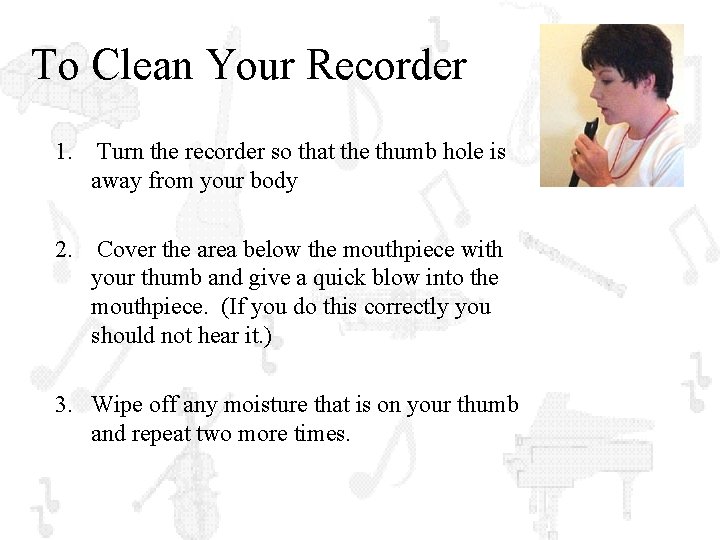 To Clean Your Recorder

1. Turn the recorder so that the thumb hole is away from your body

2. Cover the area below the mouthpiece with your thumb and give a quick blow into the mouthpiece. (If you do this correctly you should not hear it.)

3. Wipe off any moisture that is on your thumb and repeat two more times.